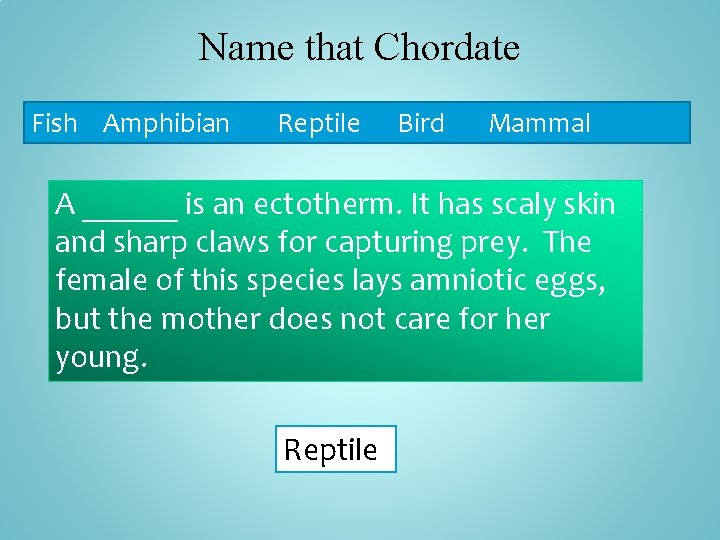 Name that Chordate

Fish Amphibian Reptile Bird Mammal

A ______ is an ectotherm. It has scaly skin and sharp claws for capturing prey. The female of this species lays amniotic eggs, but the mother does not care for her young.

Reptile